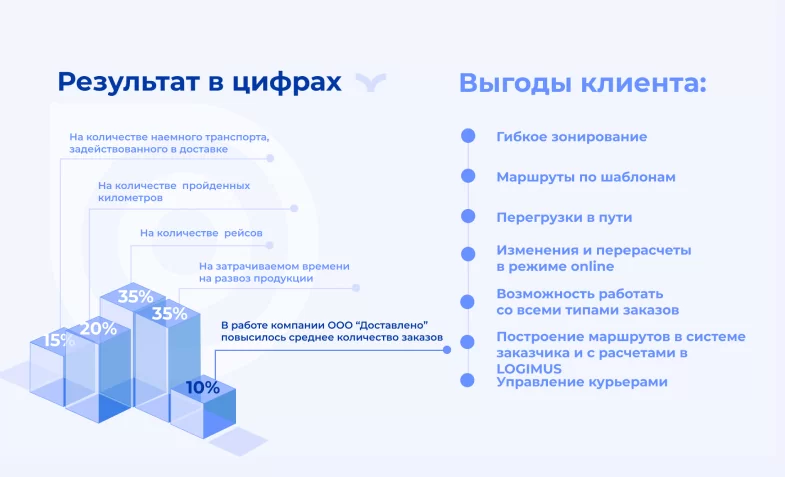 Результат в цифрах

На количестве наемного транспорта, задействованного в доставке

На количестве пройденных километров

На количестве рейсов

На затрачиваемом времени на развоз продукции

В работе компании ООО "Доставлено" повысилось среднее количество заказов

15%

20%

35%

35%

10%

Выгоды клиента:

Гибкое зонирование

Маршруты по шаблонам

Перегрузки в пути

Изменения и перерасчеты в режиме online

Возможность работать со всеми типами заказов

Построение маршрутов в системе заказчика и с расчетами в LOGIMUS

Управление курьерами